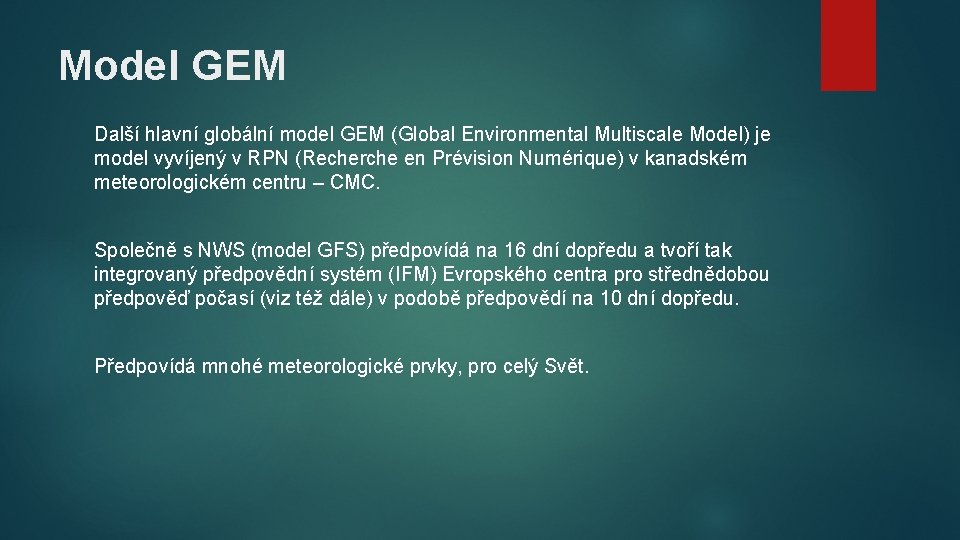 Model GEM

Další hlavní globální model GEM (Global Environmental Multiscale Model) je model vyvíjený v RPN (Recherche en Prévision Numérique) v kanadském meteorologickém centru – CMC.

Společně s NWS (model GFS) předpovídá na 16 dní dopředu a tvoří tak integrovaný předpovědní systém (IFM) Evropského centra pro střednědobou předpověď počasí (viz též dále) v podobě předpovědí na 10 dní dopředu.

Předpovídá mnohé meteorologické prvky, pro celý Svět.